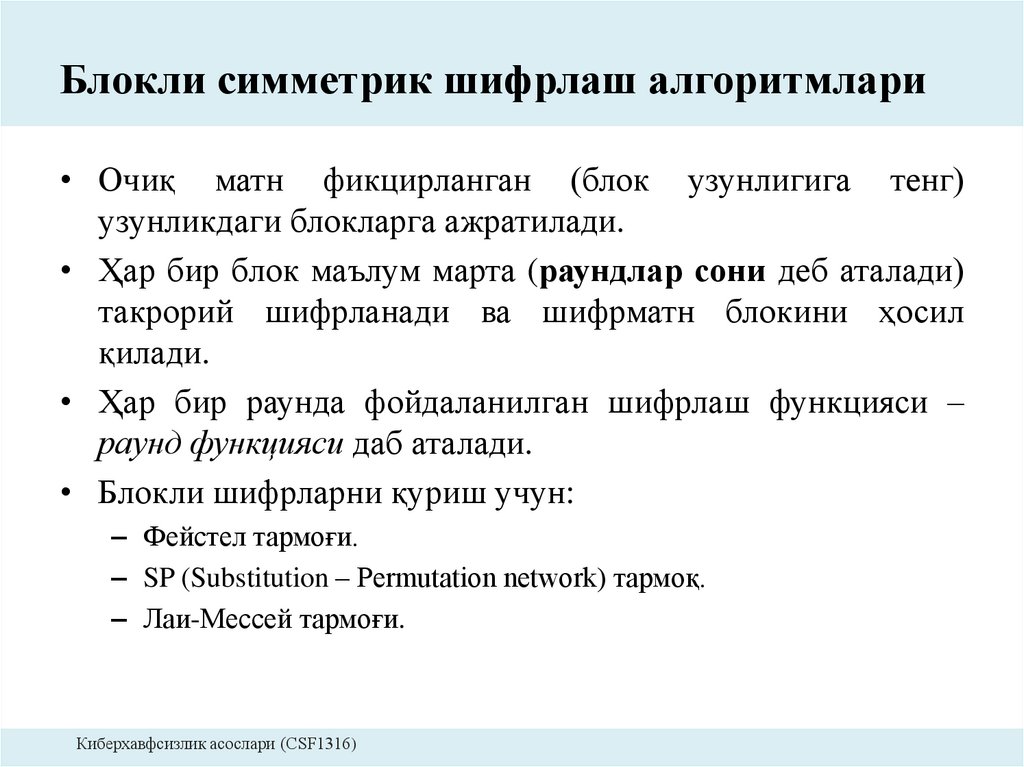 Блокли симметрик шифрлаш алгоритмлари

• Очиқ матн фикцирланган (блок узунлигига тенг) узунликдаги блокларга ажратилади.

• Ҳар бир блок маълум марта (раундлар сони деб аталади) такрорий шифрланади ва шифрматн блокини ҳосил қилади.

• Ҳар бир раунда фойдаланилган шифрлаш функцияси – раунд функцияси даб аталади.

• Блокли шифрларни қуриш учун:
– Фейстел тармоғи.
– SP (Substitution – Permutation network) тармоқ.
– Лаи-Мессей тармоғи.

Киберхавфсизлик асослари (CSF1316)